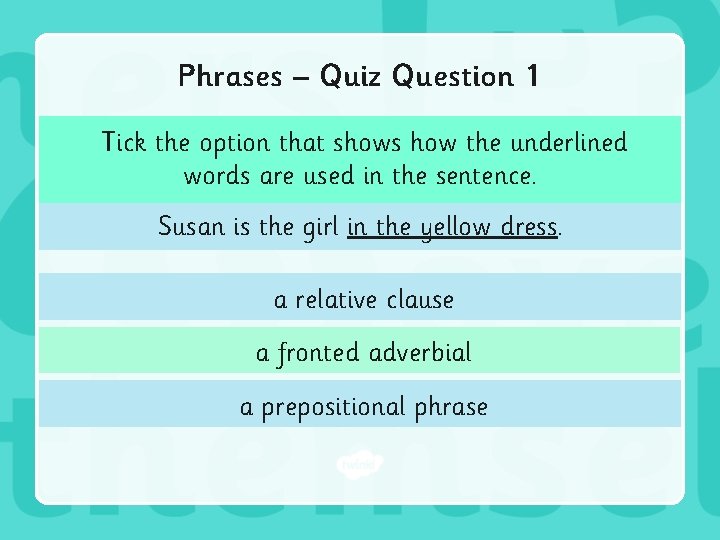 Phrases – Quiz Question 1

Tick the option that shows how the underlined words are used in the sentence.

Susan is the girl in the yellow dress.

a relative clause

a fronted adverbial

a prepositional phrase

twinkl